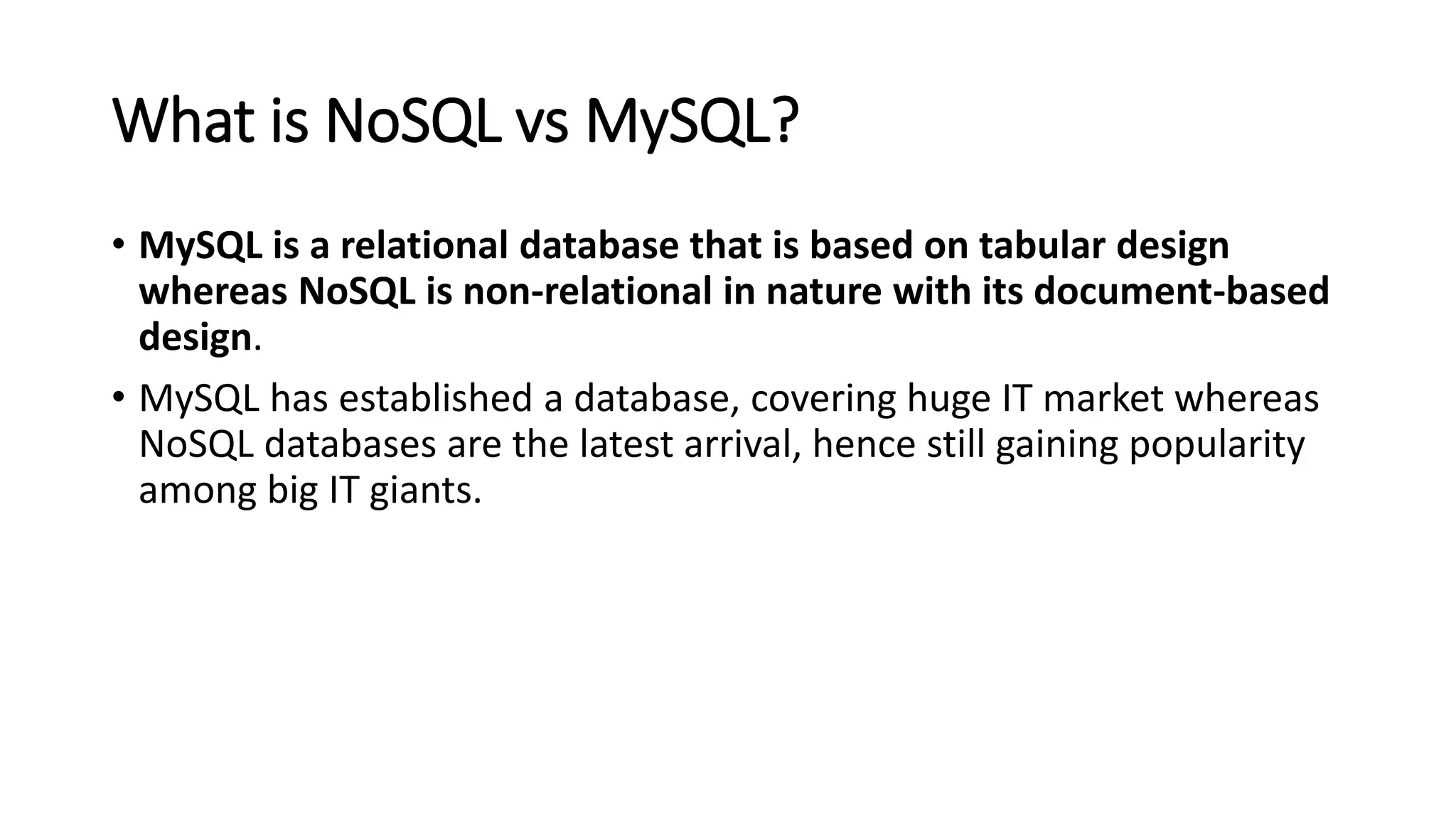 What is NoSQL vs MySQL?

• MySQL is a relational database that is based on tabular design whereas NoSQL is non-relational in nature with its document-based design.

• MySQL has established a database, covering huge IT market whereas NoSQL databases are the latest arrival, hence still gaining popularity among big IT giants.